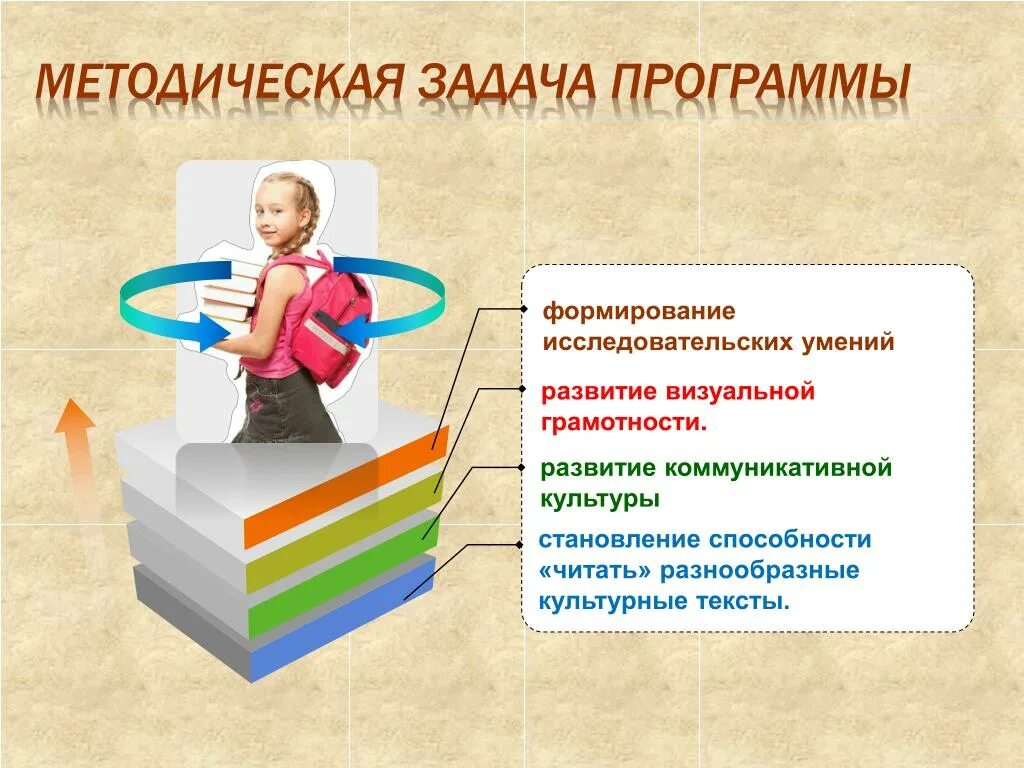 МЕТОДИЧЕСКАЯ ЗАДАЧА ПРОГРАММЫ

формирование исследовательских умений

развитие визуальной грамотности.

развитие коммуникативной культуры

становление способности «читать» разнообразные культурные тексты.